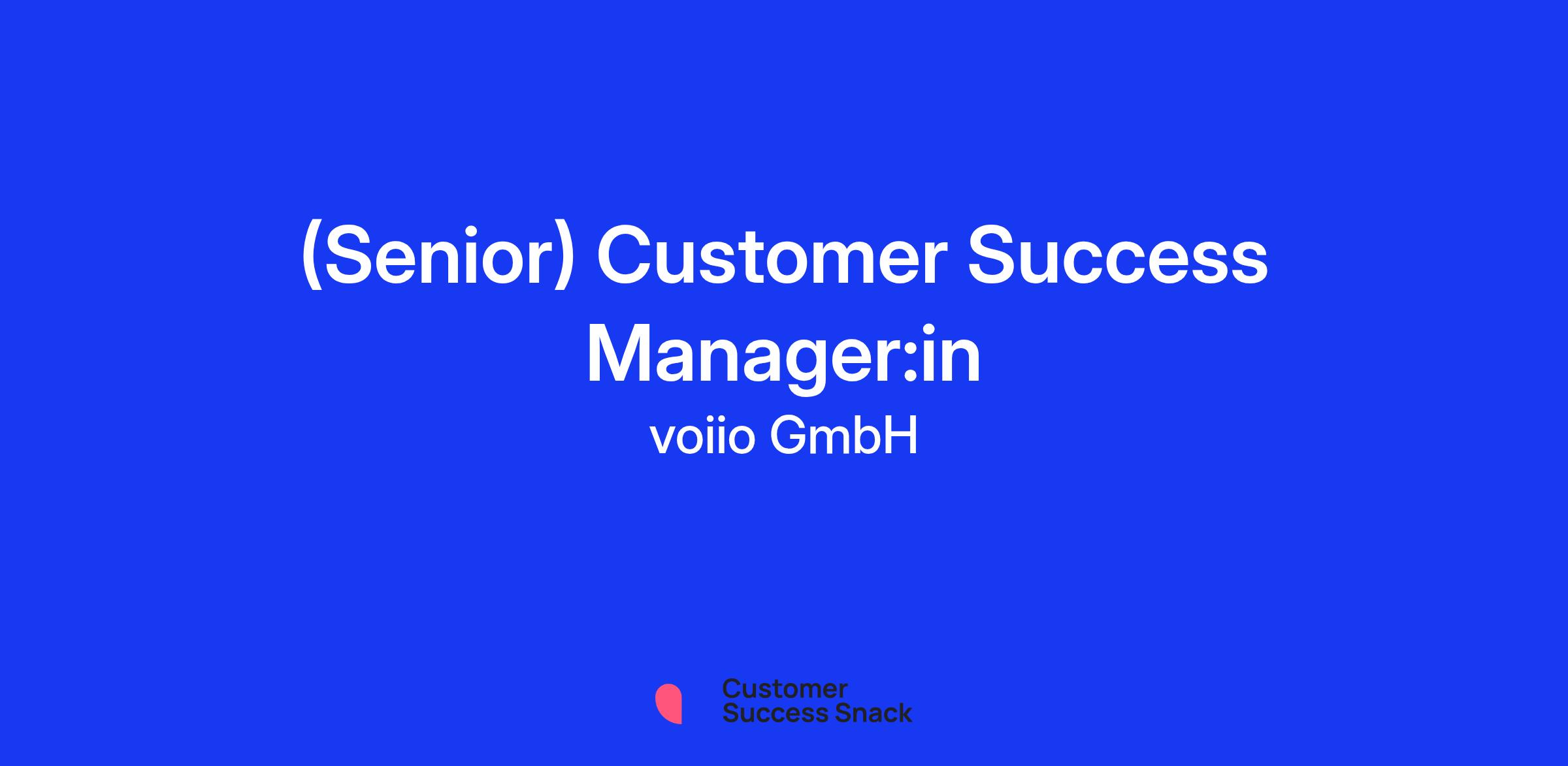 (Senior) Customer Success Manager:in

voiio GmbH

Customer Success Snack